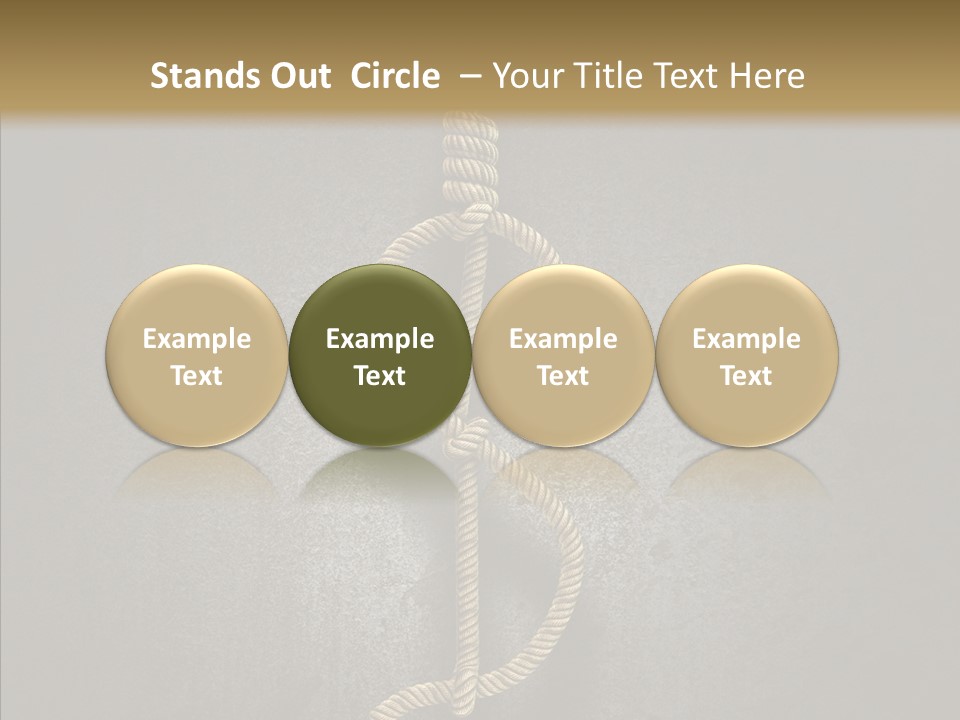 Stands Out Circle – Your Title Text Here

Example Text

Example Text

Example Text

Example Text